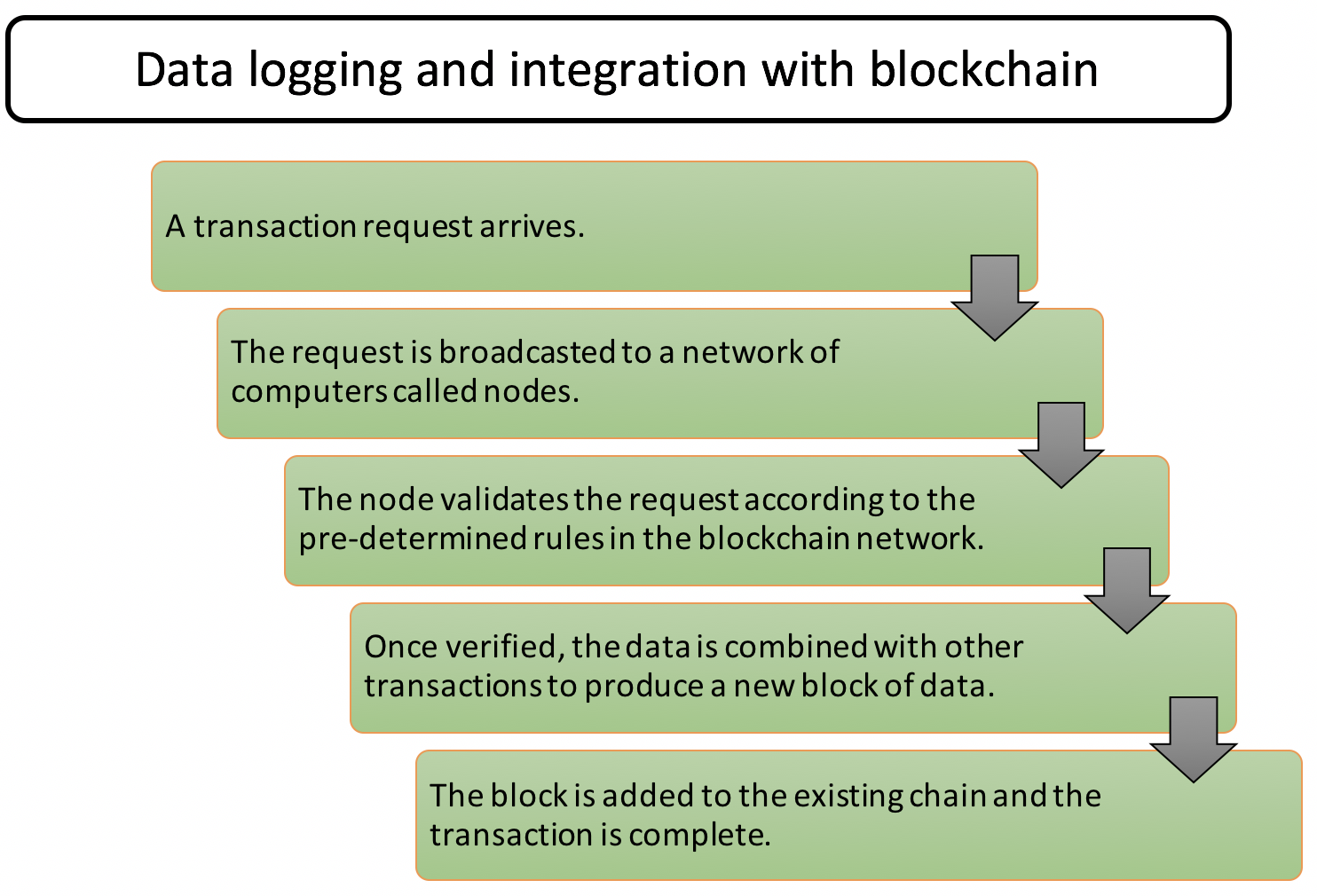 Data logging and integration with blockchain

A transaction request arrives.

The request is broadcasted to a network of computers called nodes.

The node validates the request according to the pre-determined rules in the blockchain network.

Once verified, the data is combined with other transactions to produce a new block of data.

The block is added to the existing chain and the transaction is complete.